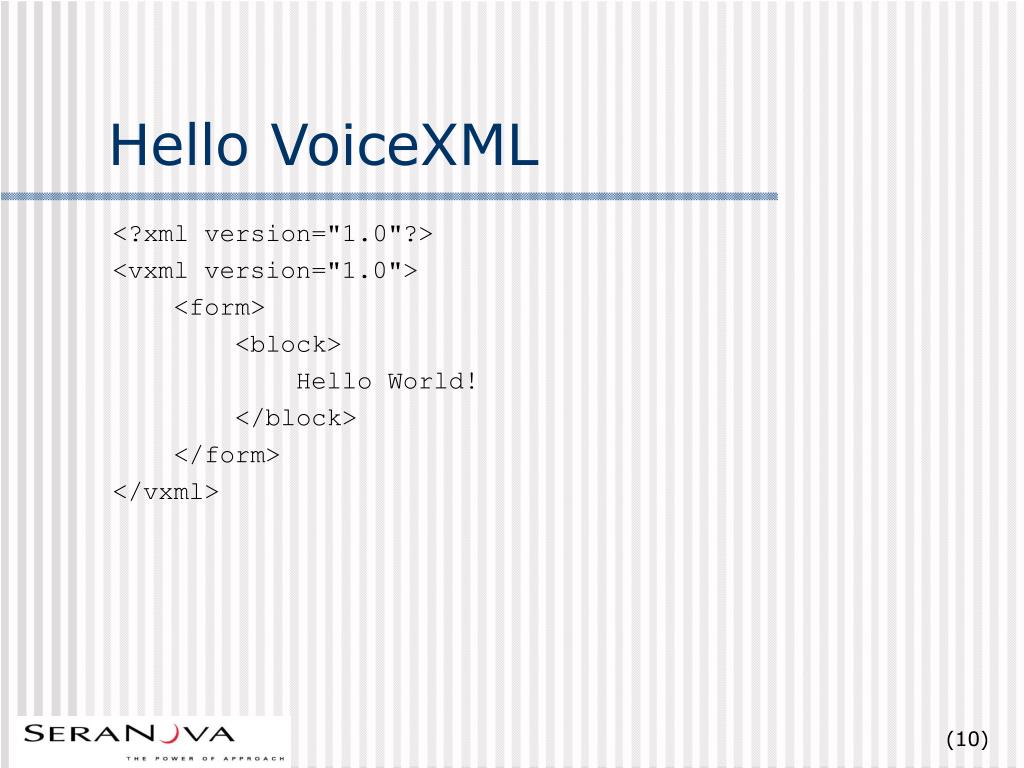 Hello VoiceXML

<?xml version="1.0"?>
<vxml version="1.0">
    <form>
        <block>
            Hello World!
        </block>
    </form>
</vxml>

SERANOVA
THE POWER OF APPROACH

(10)